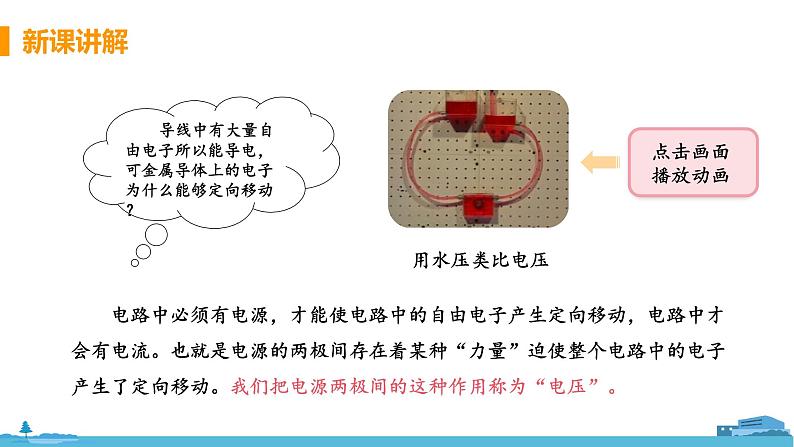 新课讲解

导线中有大量自由电子所以能导电，可金属导体上的电子为什么能够定向移动？

点击画面播放动画

用水压类比电压

电路中必须有电源，才能使电路中的自由电子产生定向移动，电路中才会有电流。也就是电源的两极间存在着某种“力量”迫使整个电路中的电子产生了定向移动。我们把电源两极间的这种作用称为“电压”。